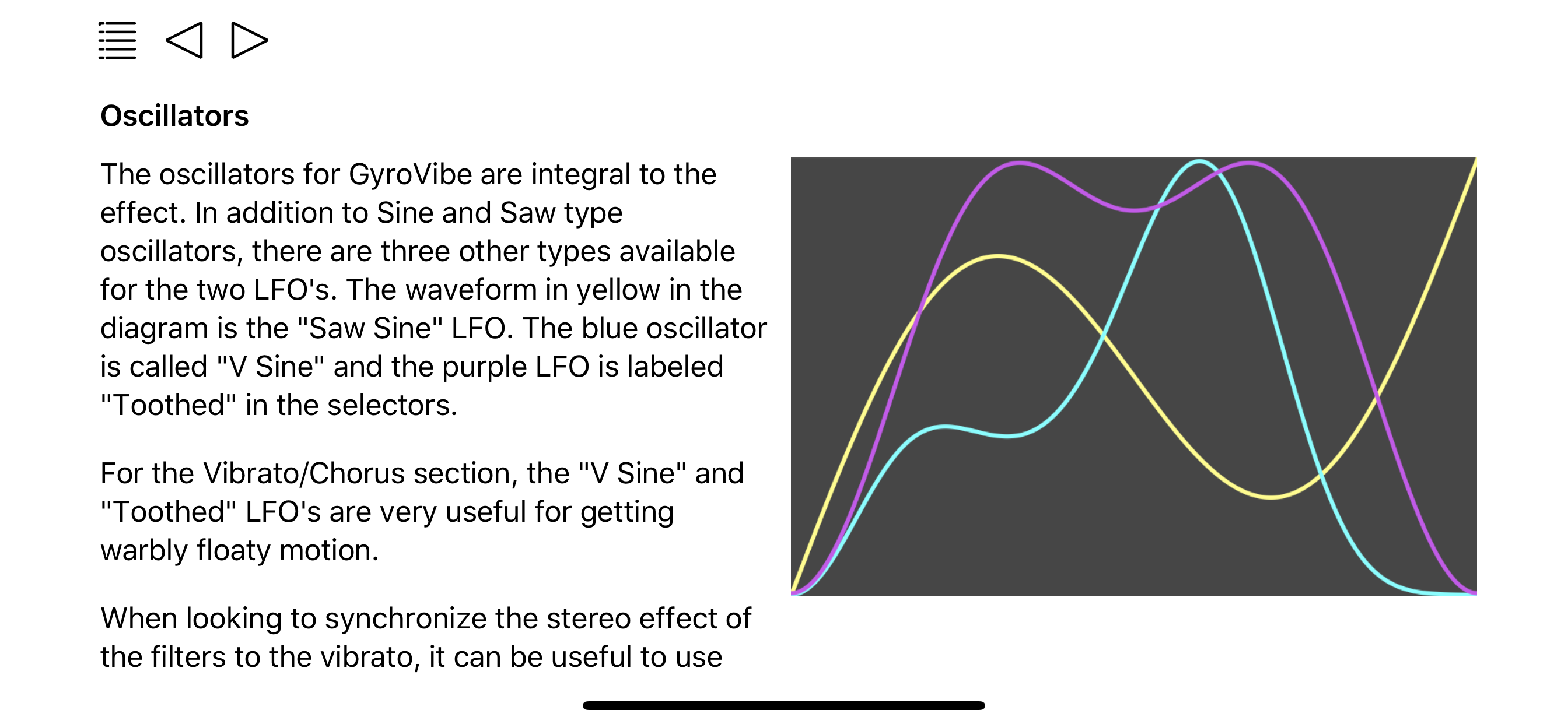 Oscillators

The oscillators for GyroVibe are integral to the effect. In addition to Sine and Saw type oscillators, there are three other types available for the two LFO's. The waveform in yellow in the diagram is the "Saw Sine" LFO. The blue oscillator is called "V Sine" and the purple LFO is labeled "Toothed" in the selectors.

For the Vibrato/Chorus section, the "V Sine" and "Toothed" LFO's are very useful for getting warbly floaty motion.

When looking to synchronize the stereo effect of the filters to the vibrato, it can be useful to use